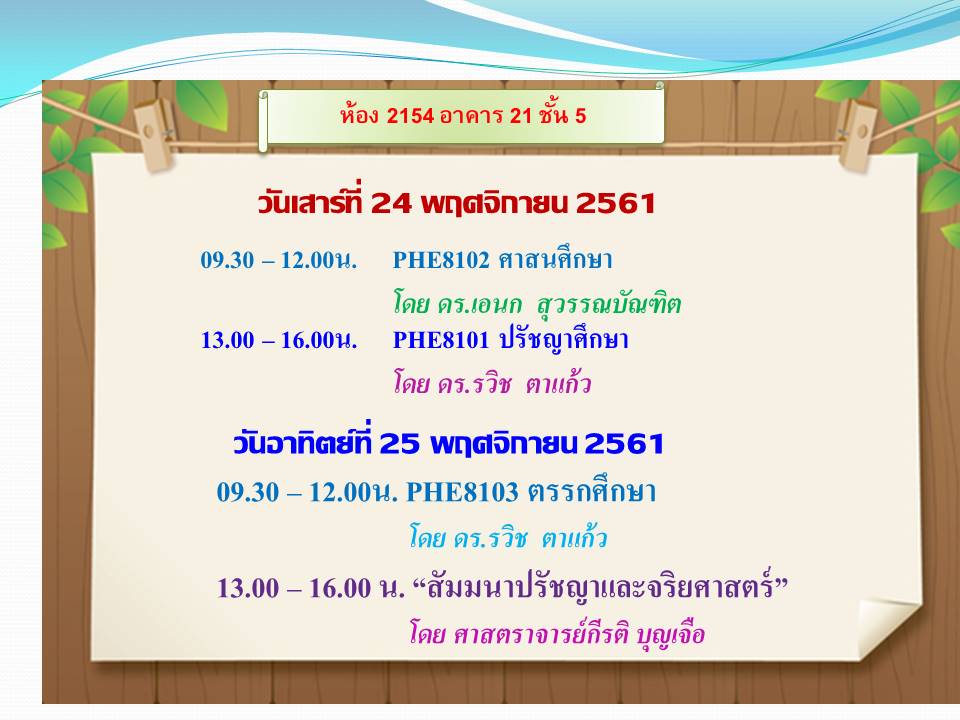 ห้อง 2154 อาคาร 21 ชั้น 5

วันเสาร์ที่ 24 พฤศจิกายน 2561

09.30 – 12.00น. PHE8102 ศาสนศึกษา

โดย ดร.เอนก สุวรรณบัณฑิต

13.00 – 16.00น. PHE8101 ปรัชญาศึกษา

โดย ดร.รวิช ตาแก้ว

วันอาทิตย์ที่ 25 พฤศจิกายน 2561

09.30 – 12.00น. PHE8103 ตรรกศึกษา

โดย ดร.รวิช ตาแก้ว

13.00 – 16.00 น. “สัมมนาปรัชญาและจริยศาสตร์”

โดย ศาสตราจารย์กีรติ บุญเจือ